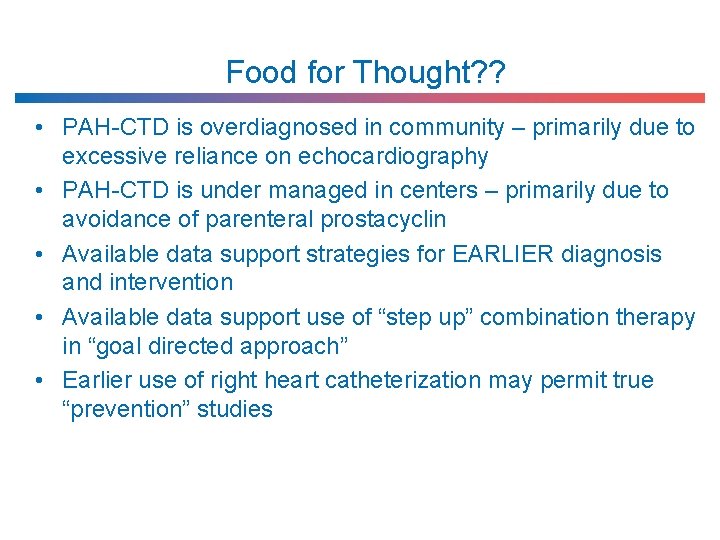 Food for Thought??

• PAH-CTD is overdiagnosed in community – primarily due to excessive reliance on echocardiography
• PAH-CTD is under managed in centers – primarily due to avoidance of parenteral prostacyclin
• Available data support strategies for EARLIER diagnosis and intervention
• Available data support use of “step up” combination therapy in “goal directed approach”
• Earlier use of right heart catheterization may permit true “prevention” studies